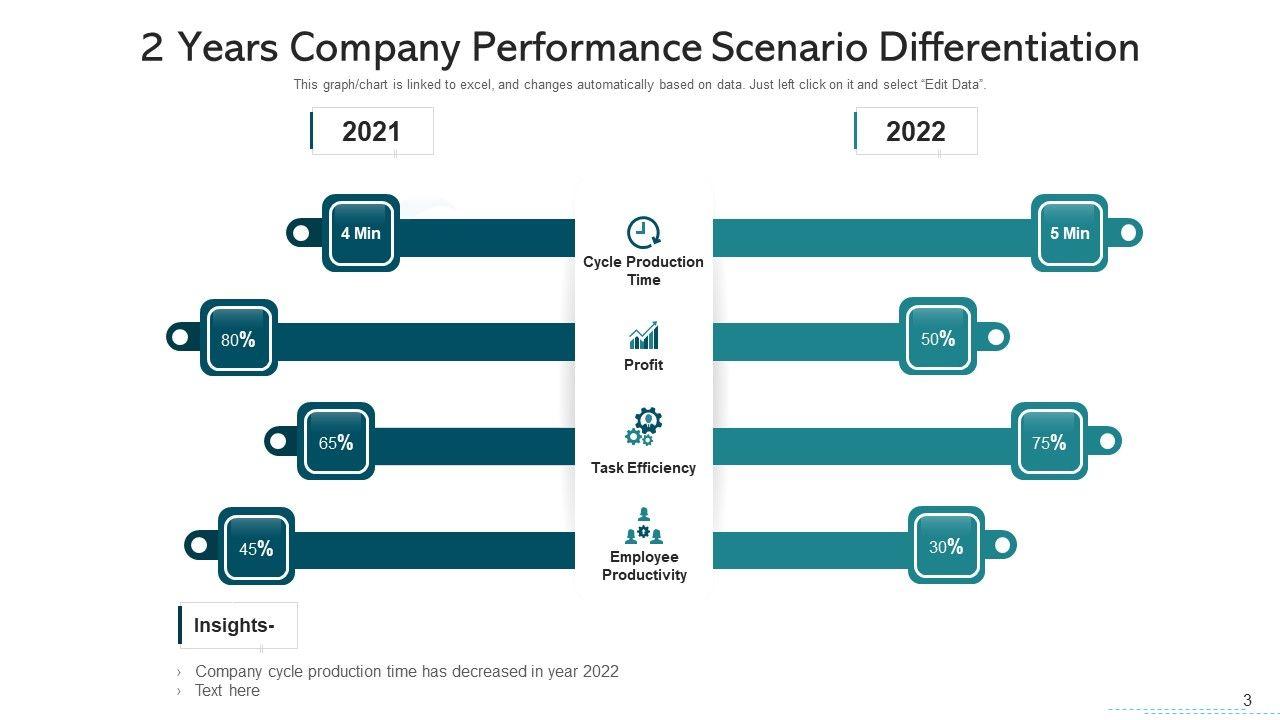 2 Years Company Performance Scenario Differentiation

This graph/chart is linked to excel, and changes automatically based on data. Just left click on it and select "Edit Data".

2021

2022

4 Min

Cycle Production Time

5 Min

80%

Profit

50%

65%

Task Efficiency

75%

45%

Employee Productivity

30%

Insights-

› Company cycle production time has decreased in year 2022
› Text here

3